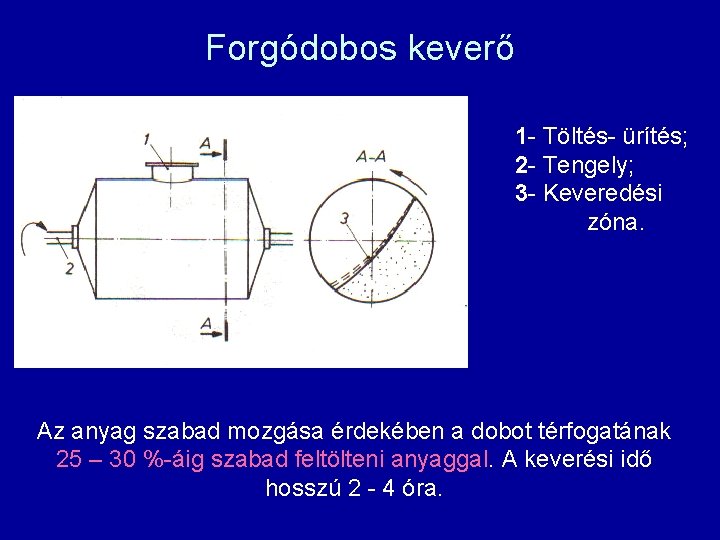 Forgódobos keverő

1 A A-A 3 2 A

1- Töltés- ürítés;
2- Tengely;
3- Keveredési zóna.

Az anyag szabad mozgása érdekében a dobot térfogatának 25 – 30 %-áig szabad feltölteni anyaggal. A keverési idő hosszú 2 - 4 óra.